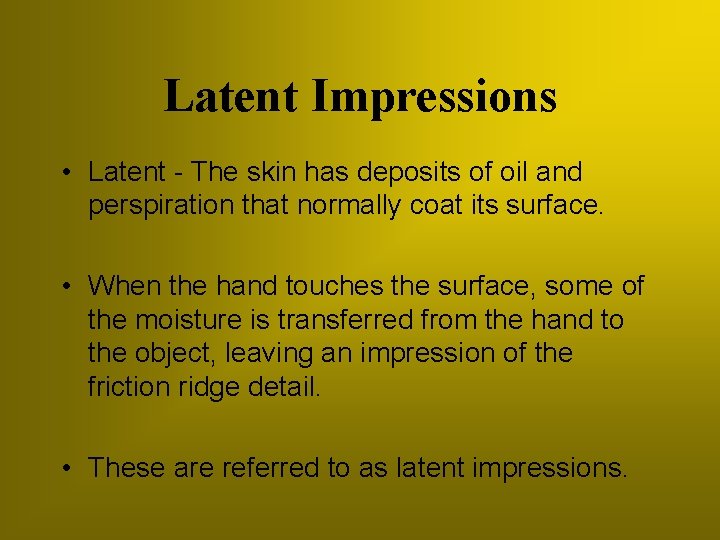 Latent Impressions

• Latent - The skin has deposits of oil and perspiration that normally coat its surface.

• When the hand touches the surface, some of the moisture is transferred from the hand to the object, leaving an impression of the friction ridge detail.

• These are referred to as latent impressions.